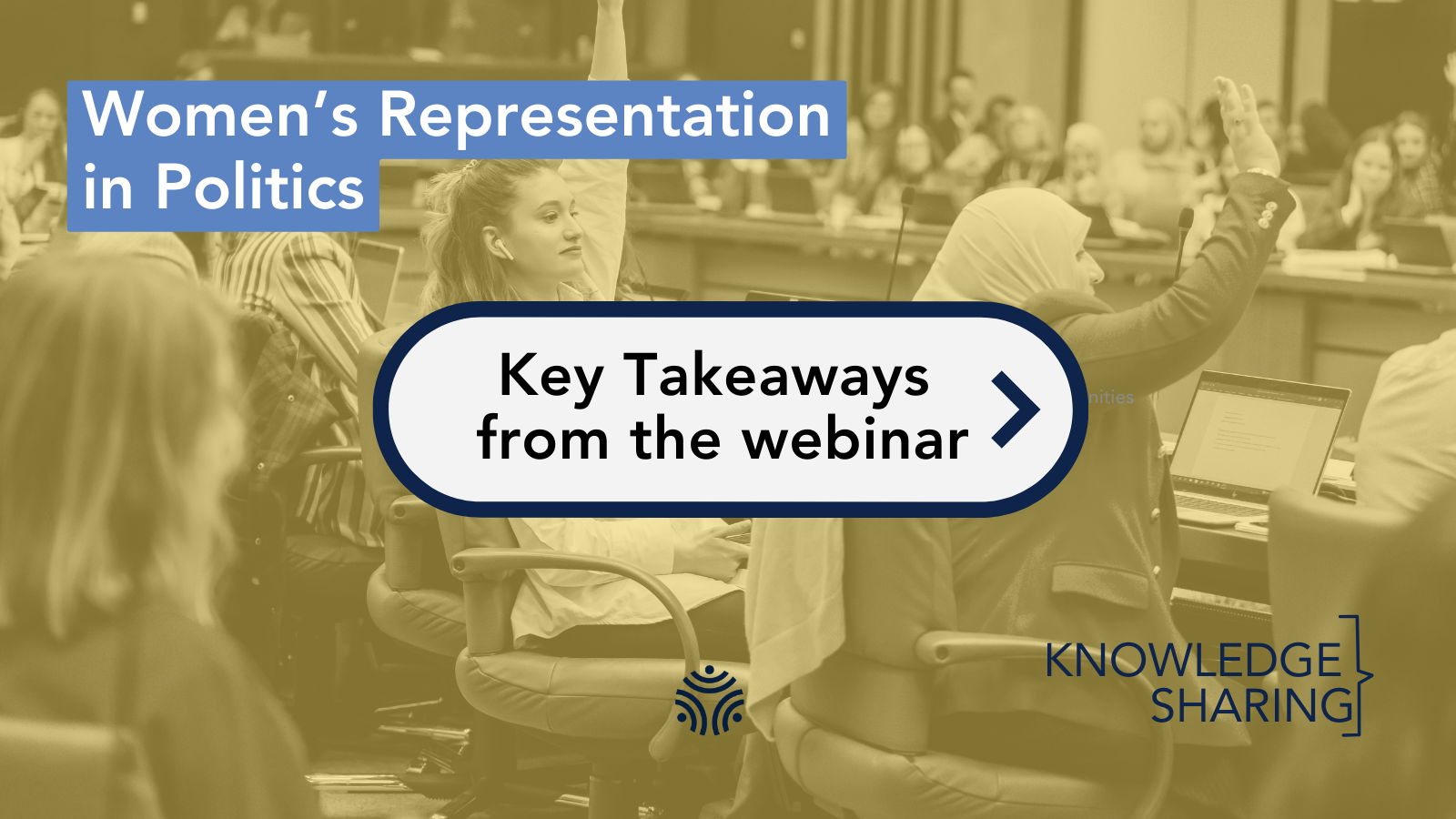 Women's Representation in Politics

Key Takeaways from the webinar

nities

KNOWLEDGE SHARING